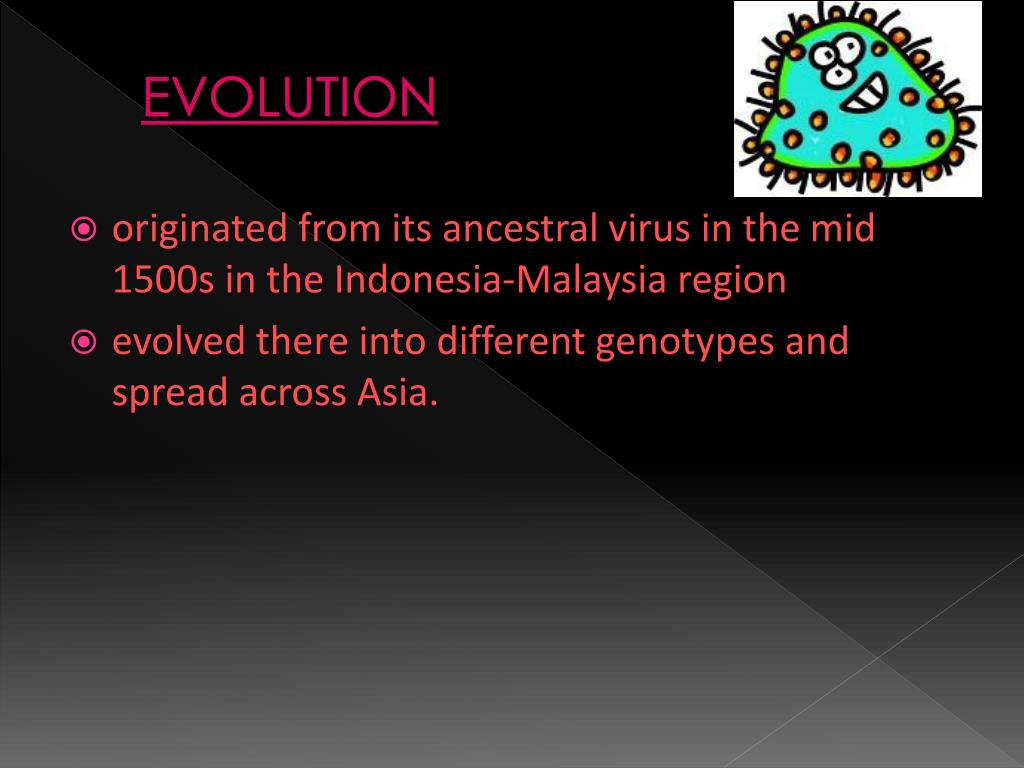 EVOLUTION

originated from its ancestral virus in the mid 1500s in the Indonesia-Malaysia region

evolved there into different genotypes and spread across Asia.